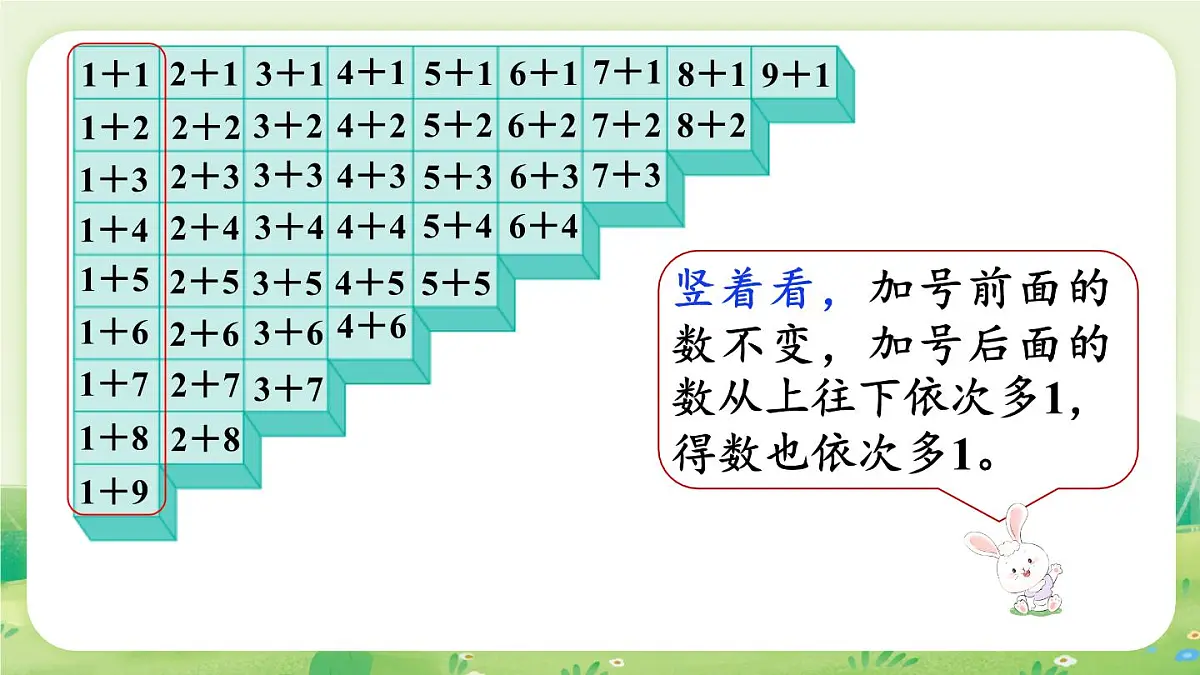 | 1+1 | 2+1 | 3+1 | 4+1 | 5+1 | 6+1 | 7+1 | 8+1 | 9+1 |
|---|---|---|---|---|---|---|---|---|
| 1+2 | 2+2 | 3+2 | 4+2 | 5+2 | 6+2 | 7+2 | 8+2 | |
| 1+3 | 2+3 | 3+3 | 4+3 | 5+3 | 6+3 | 7+3 | | |
| 1+4 | 2+4 | 3+4 | 4+4 | 5+4 | 6+4 | | | |
| 1+5 | 2+5 | 3+5 | 4+5 | 5+5 | | | | |
| 1+6 | 2+6 | 3+6 | 4+6 | | | | | |
| 1+7 | 2+7 | 3+7 | | | | | | |
| 1+8 | 2+8 | | | | | | | |
| 1+9 | | | | | | | | |

竖着看，加号前面的数不变，加号后面的数从上往下依次多1，得数也依次多1。